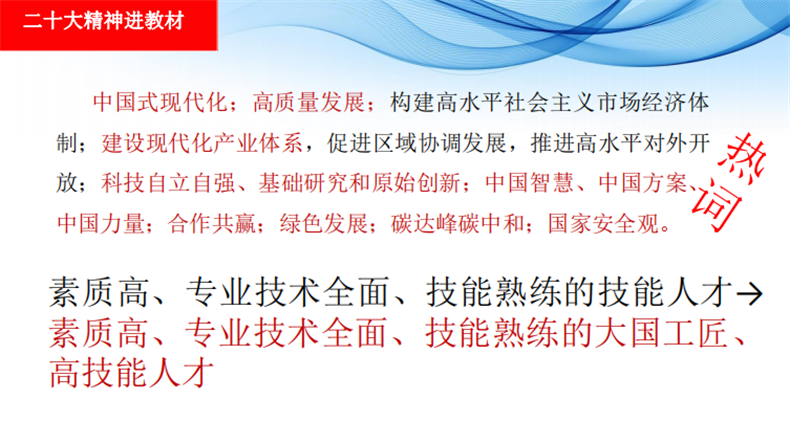 二十大精神进教材

中国式现代化；高质量发展；构建高水平社会主义市场经济体制；建设现代化产业体系，促进区域协调发展，推进高水平对外开放；科技自立自强、基础研究和原始创新；中国智慧、中国方案、中国力量；合作共赢；绿色发展；碳达峰碳中和；国家安全观。

热词

素质高、专业技术全面、技能熟练的技能人才→素质高、专业技术全面、技能熟练的大国工匠、高技能人才